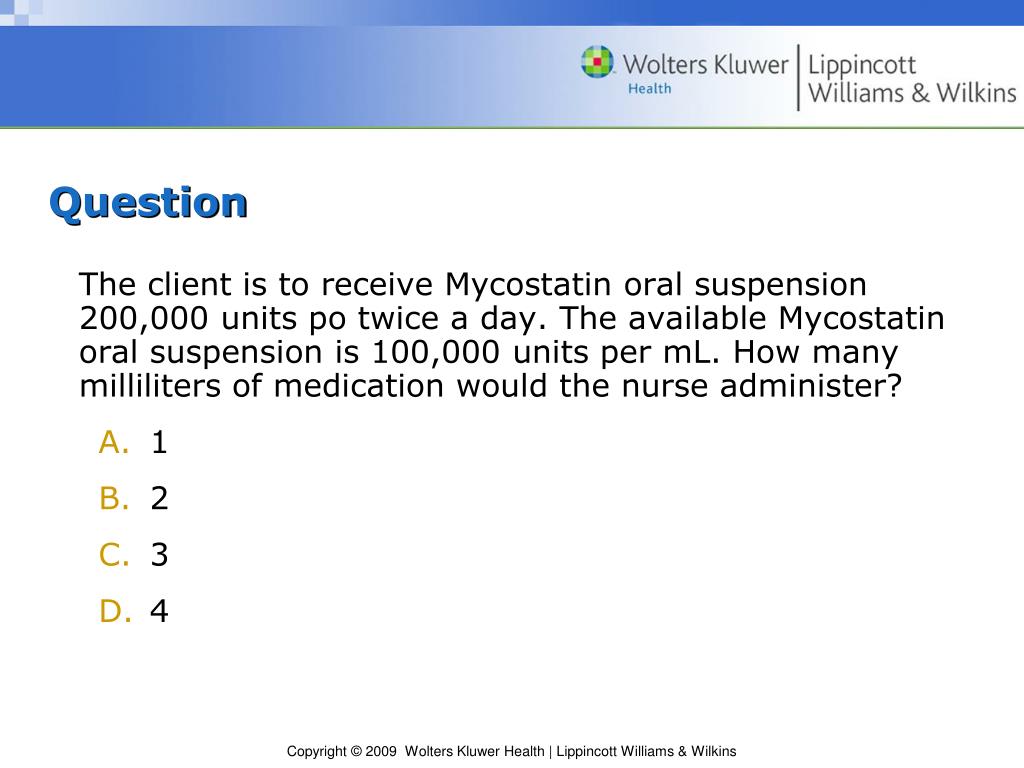 Wolters Kluwer Health | Lippincott Williams & Wilkins

Question

The client is to receive Mycostatin oral suspension 200,000 units po twice a day. The available Mycostatin oral suspension is 100,000 units per mL. How many milliliters of medication would the nurse administer?

A. 1
B. 2
C. 3
D. 4

Copyright © 2009 Wolters Kluwer Health | Lippincott Williams & Wilkins